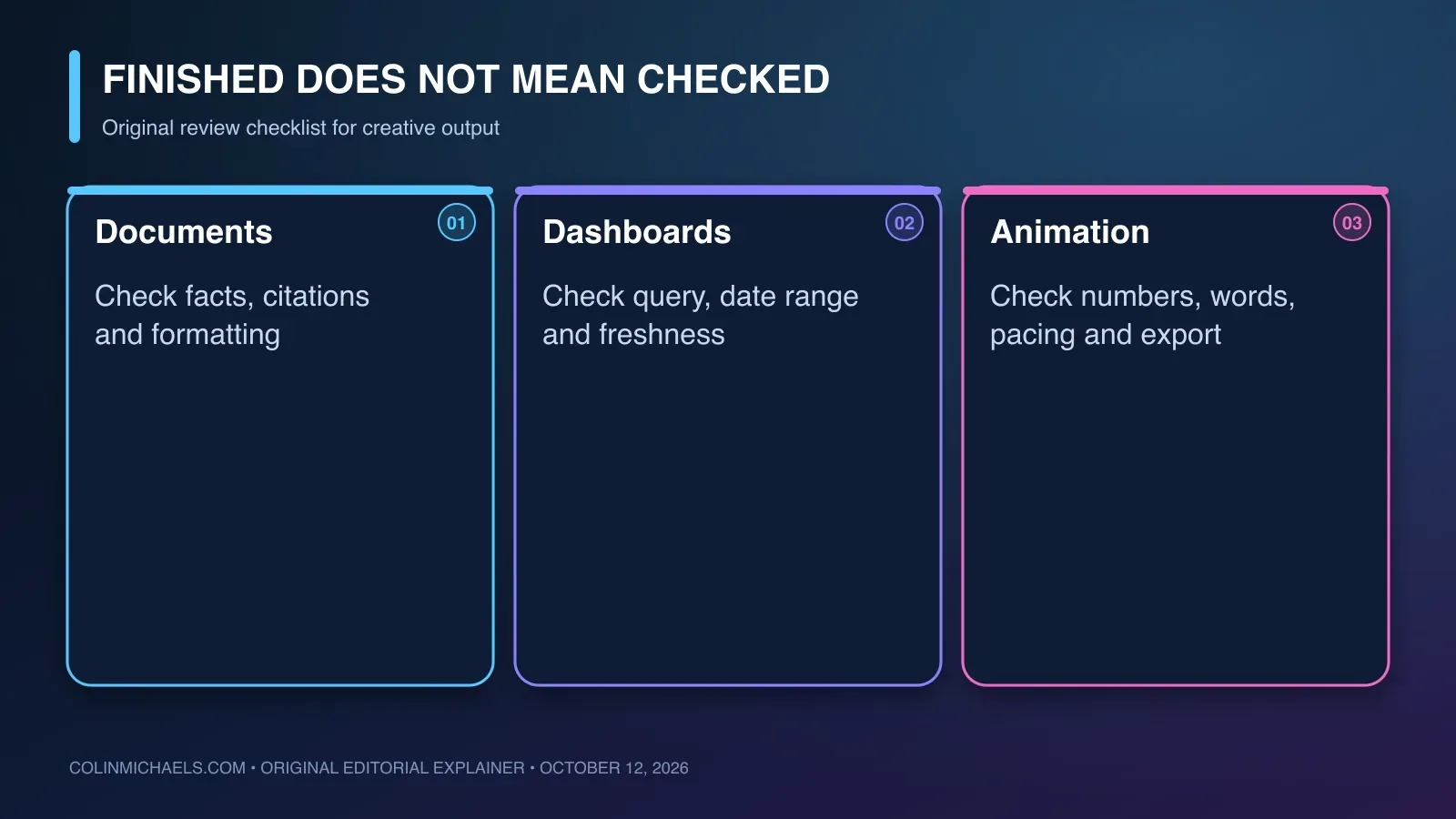 FINISHED DOES NOT MEAN CHECKED

Original review checklist for creative output

Documents

01

Check facts, citations and formatting

Dashboards

02

Check query, date range and freshness

Animation

03

Check numbers, words, pacing and export

COLINMICHAELS.COM • ORIGINAL EDITORIAL EXPLAINER • OCTOBER 12, 2026